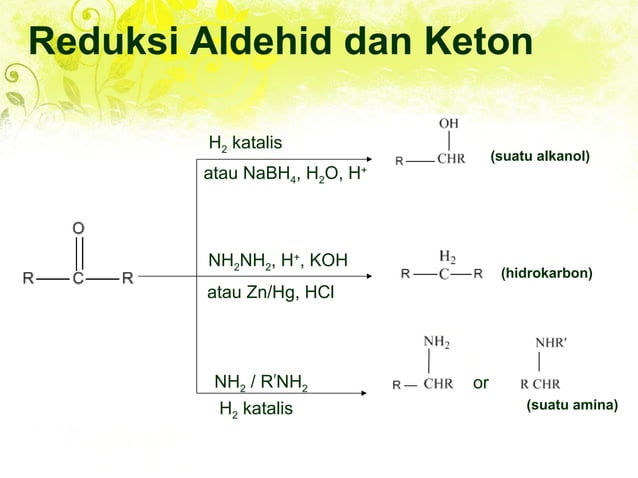 Reduksi Aldehid dan Keton

O
R—C—R

$H_2$ katalis
atau $NaBH_4$, $H_2O$, $H^+$

OH
R—CHR (suatu alkanol)

$NH_2NH_2$, $H^+$, KOH
atau Zn/Hg, HCl

$H_2$
R—C—R (hidrokarbon)

$NH_2$ / $R'NH_2$
$H_2$ katalis

$NH_2$
R— CHR or

NHR'
R CHR
(suatu amina)